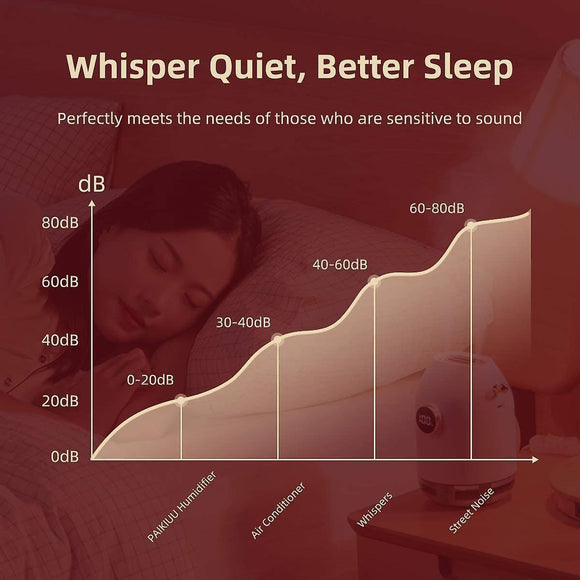 Whisper Quiet, Better Sleep

Perfectly meets the needs of those who are sensitive to sound

dB

80dB
60dB
40dB
20dB
0dB

0-20dB
30-40dB
40-60dB
60-80dB

PAIKIUU Humidifier
Air Conditioner
Whispers
Street Noise